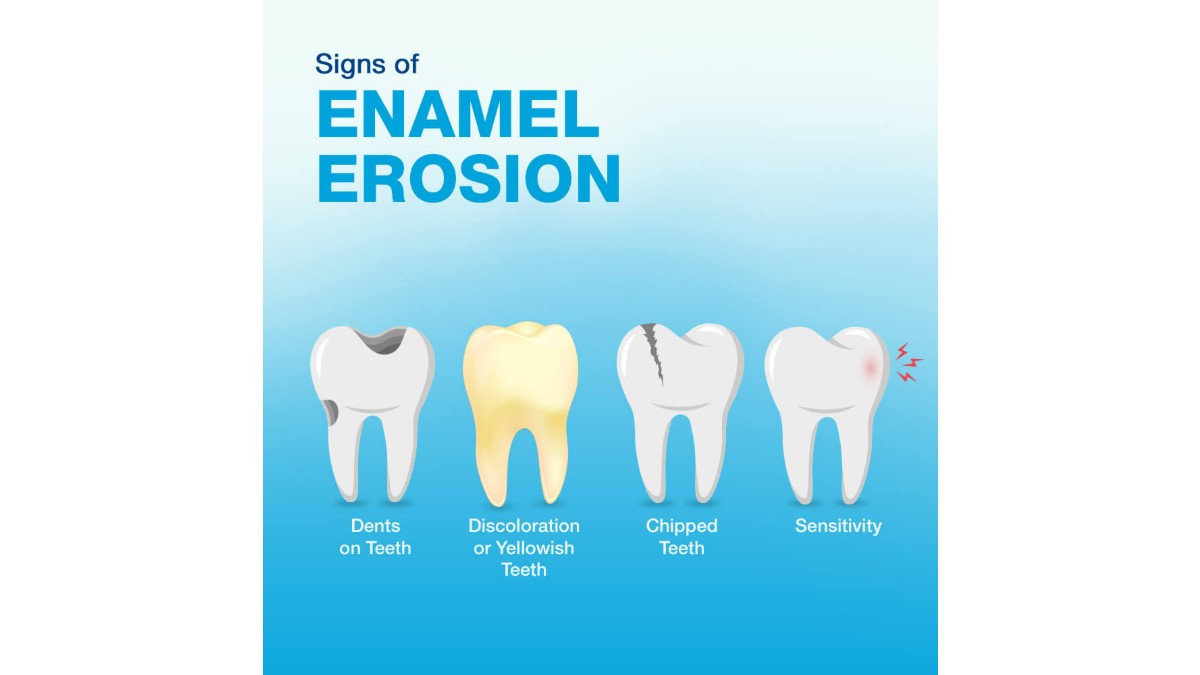 Signs of
ENAMEL EROSION

Dents on Teeth

Discoloration or Yellowish Teeth

Chipped Teeth

Sensitivity